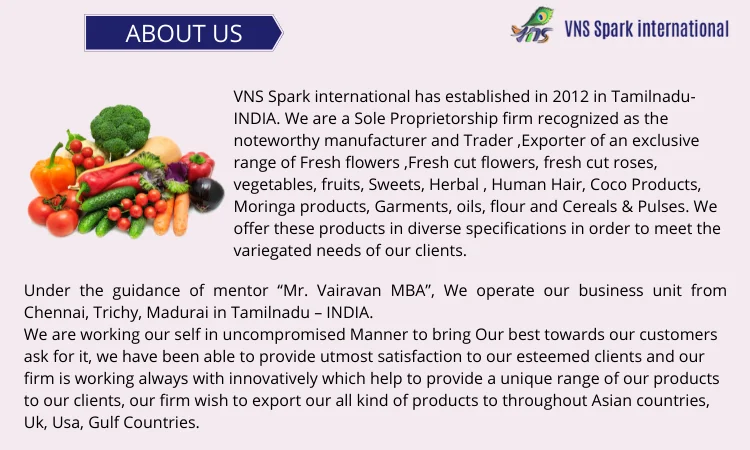 ABOUT US

vns VNS Spark international

VNS Spark international has established in 2012 in Tamilnadu-INDIA. We are a Sole Proprietorship firm recognized as the noteworthy manufacturer and Trader ,Exporter of an exclusive range of Fresh flowers ,Fresh cut flowers, fresh cut roses, vegetables, fruits, Sweets, Herbal , Human Hair, Coco Products, Moringa products, Garments, oils, flour and Cereals & Pulses. We offer these products in diverse specifications in order to meet the variegated needs of our clients.

Under the guidance of mentor “Mr. Vairavan MBA”, We operate our business unit from Chennai, Trichy, Madurai in Tamilnadu – INDIA.
We are working our self in uncompromised Manner to bring Our best towards our customers ask for it, we have been able to provide utmost satisfaction to our esteemed clients and our firm is working always with innovatively which help to provide a unique range of our products to our clients, our firm wish to export our all kind of products to throughout Asian countries, Uk, Usa, Gulf Countries.